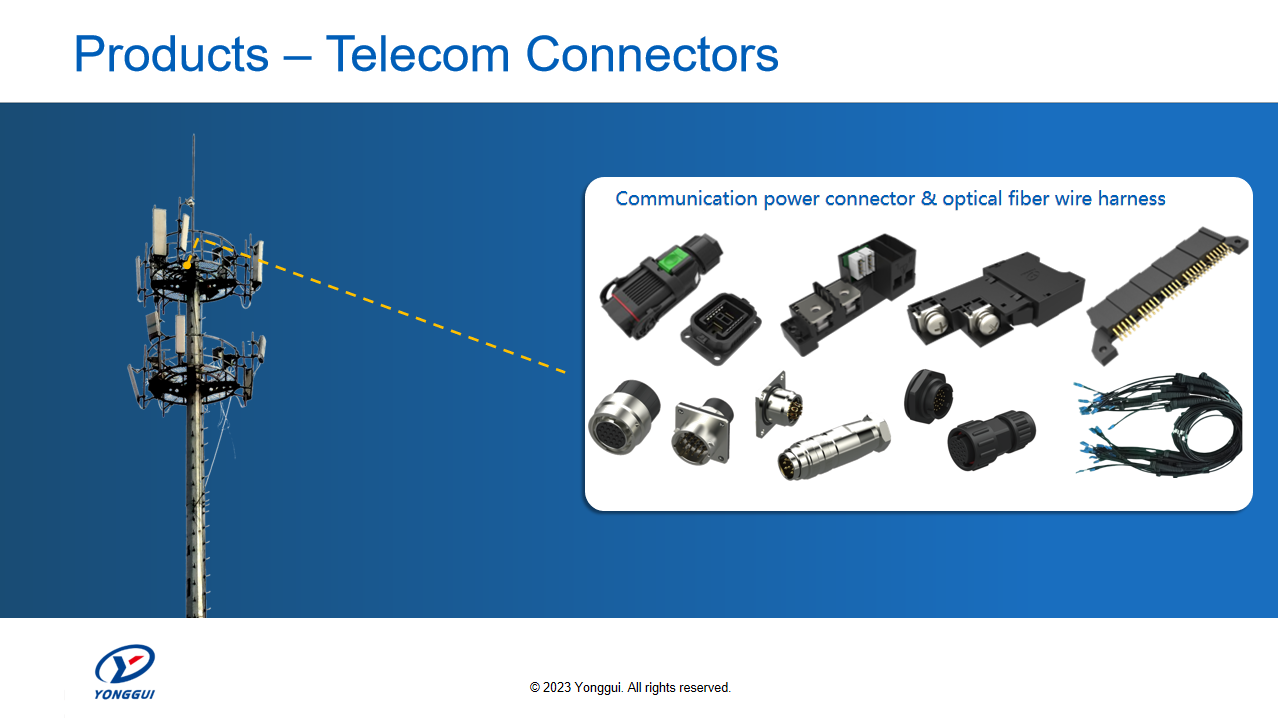 Products – Telecom Connectors

Communication power connector & optical fiber wire harness

YONGGUI

© 2023 Yonggui. All rights reserved.